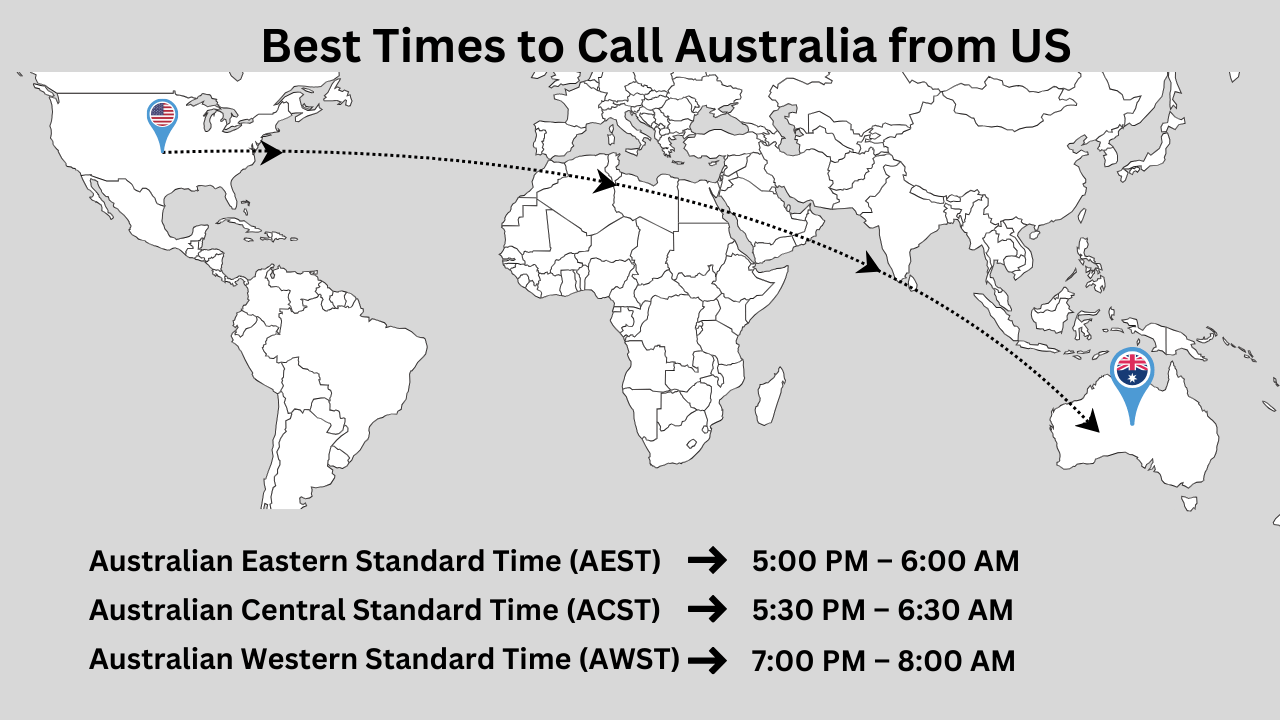 Best Times to Call Australia from US

Australian Eastern Standard Time (AEST) → 5:00 PM – 6:00 AM
Australian Central Standard Time (ACST) → 5:30 PM – 6:30 AM
Australian Western Standard Time (AWST) → 7:00 PM – 8:00 AM